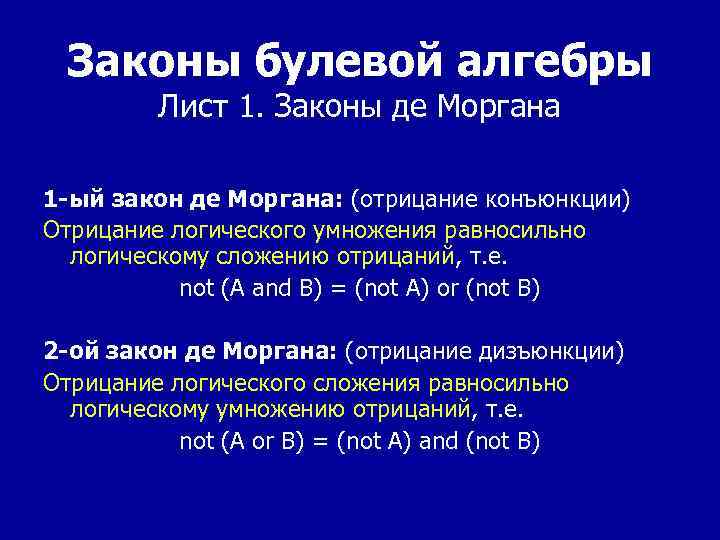 Законы булевой алгебры
Лист 1. Законы де Моргана

1-ый закон де Моргана: (отрицание конъюнкции)
Отрицание логического умножения равносильно логическому сложению отрицаний, т.е.
not (A and B) = (not A) or (not B)

2-ой закон де Моргана: (отрицание дизъюнкции)
Отрицание логического сложения равносильно логическому умножению отрицаний, т.е.
not (A or B) = (not A) and (not B)